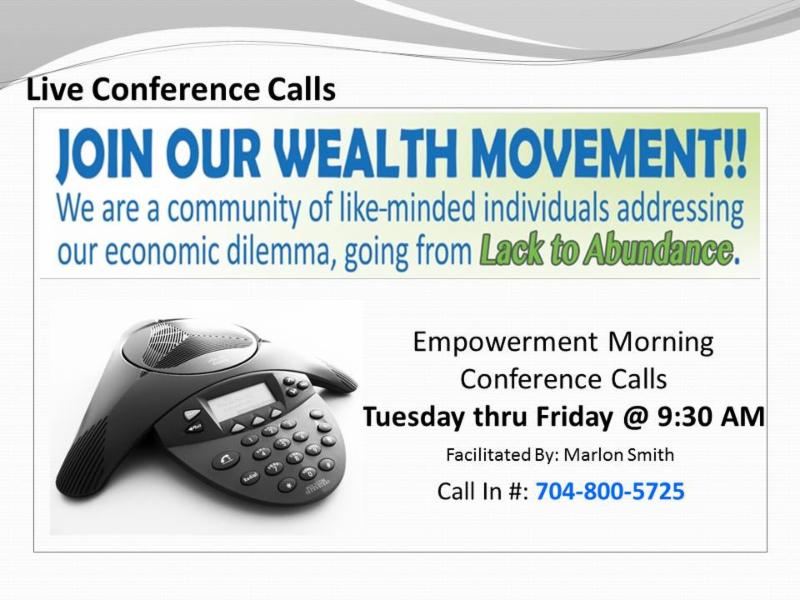 Live Conference Calls

JOIN OUR WEALTH MOVEMENT!!

We are a community of like-minded individuals addressing our economic dilemma, going from Lack to Abundance.

Empowerment Morning Conference Calls

Tuesday thru Friday @ 9:30 AM

Facilitated By: Marlon Smith

Call In #: 704-800-5725